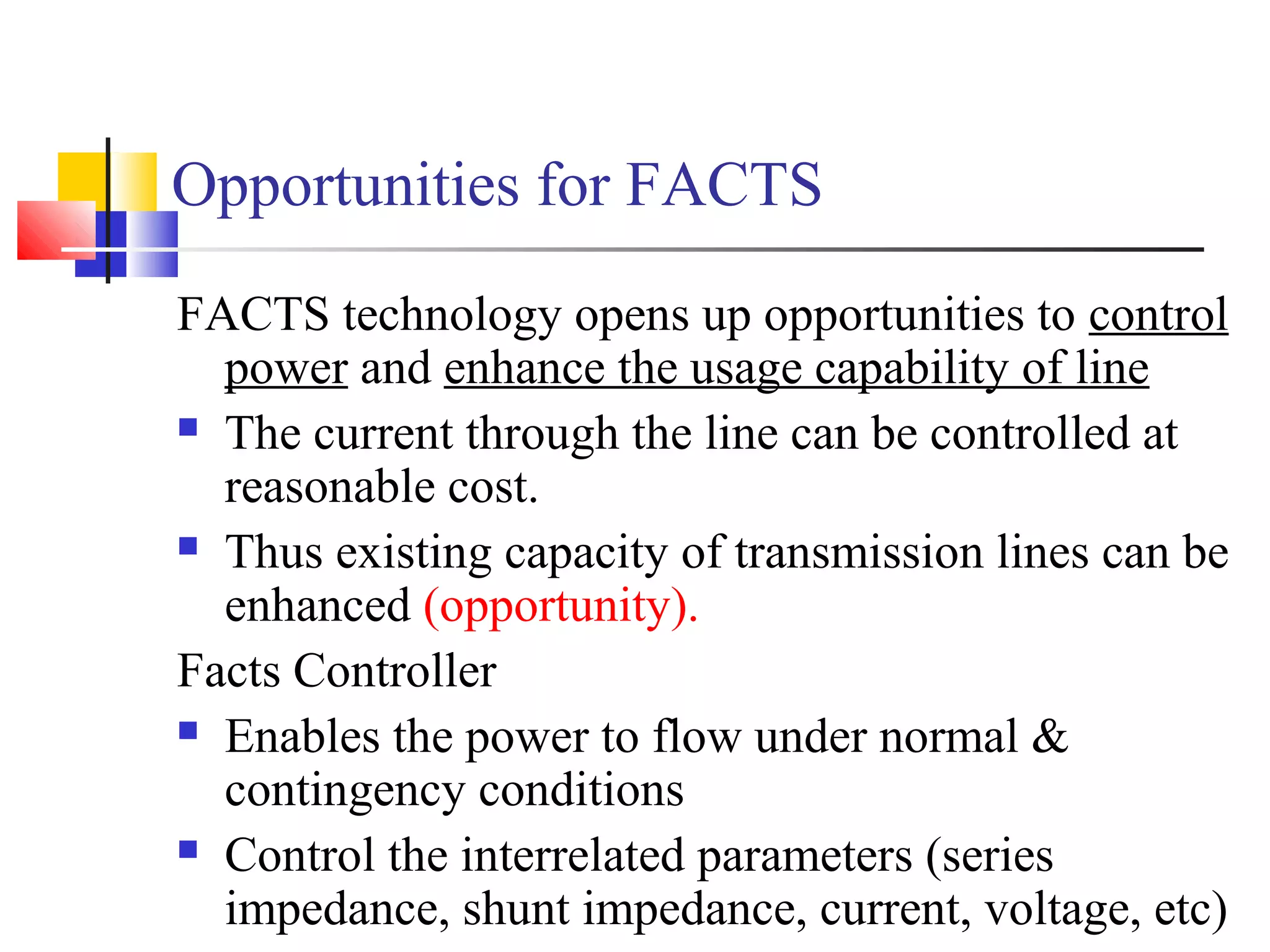 Opportunities for FACTS

FACTS technology opens up opportunities to control power and enhance the usage capability of line

- The current through the line can be controlled at reasonable cost.
- Thus existing capacity of transmission lines can be enhanced (opportunity).

Facts Controller

- Enables the power to flow under normal & contingency conditions
- Control the interrelated parameters (series impedance, shunt impedance, current, voltage, etc)